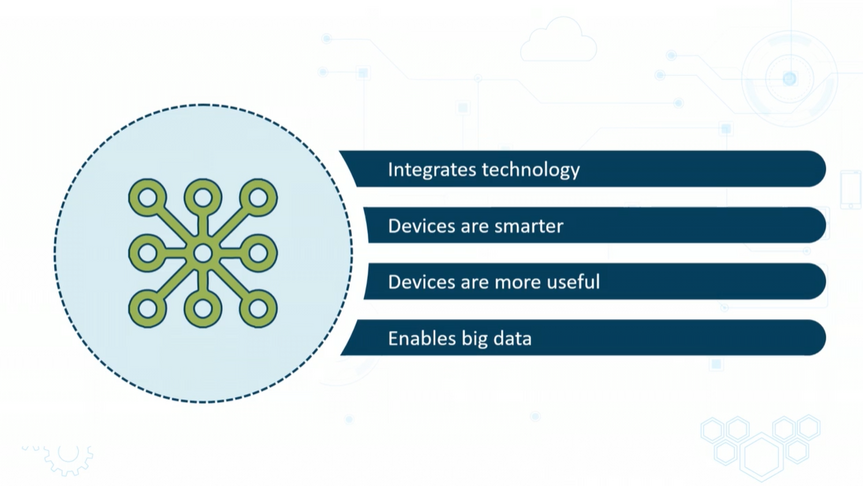 Integrates technology

Devices are smarter

Devices are more useful

Enables big data